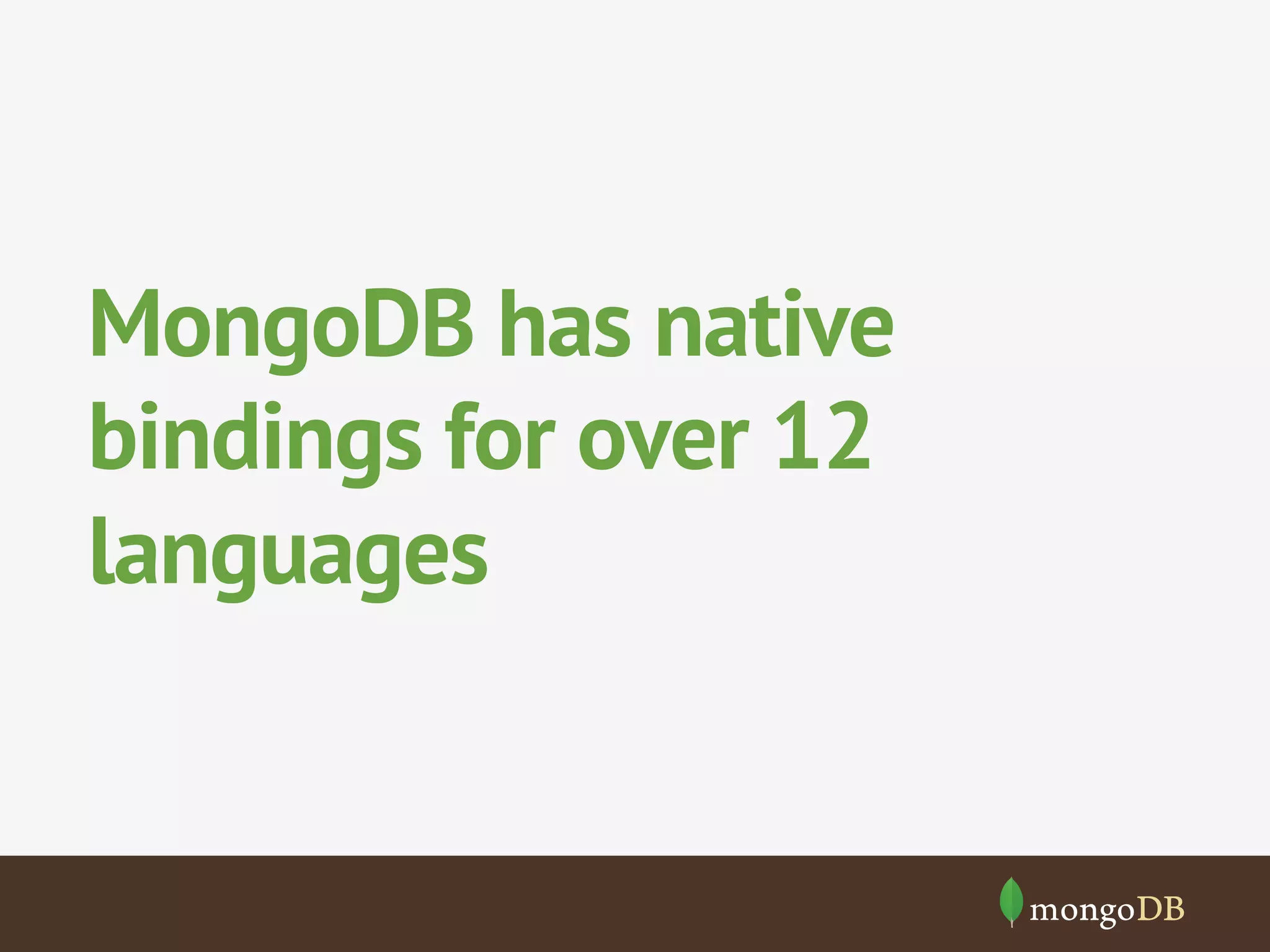 MongoDB has native bindings for over 12 languages

mongoDB